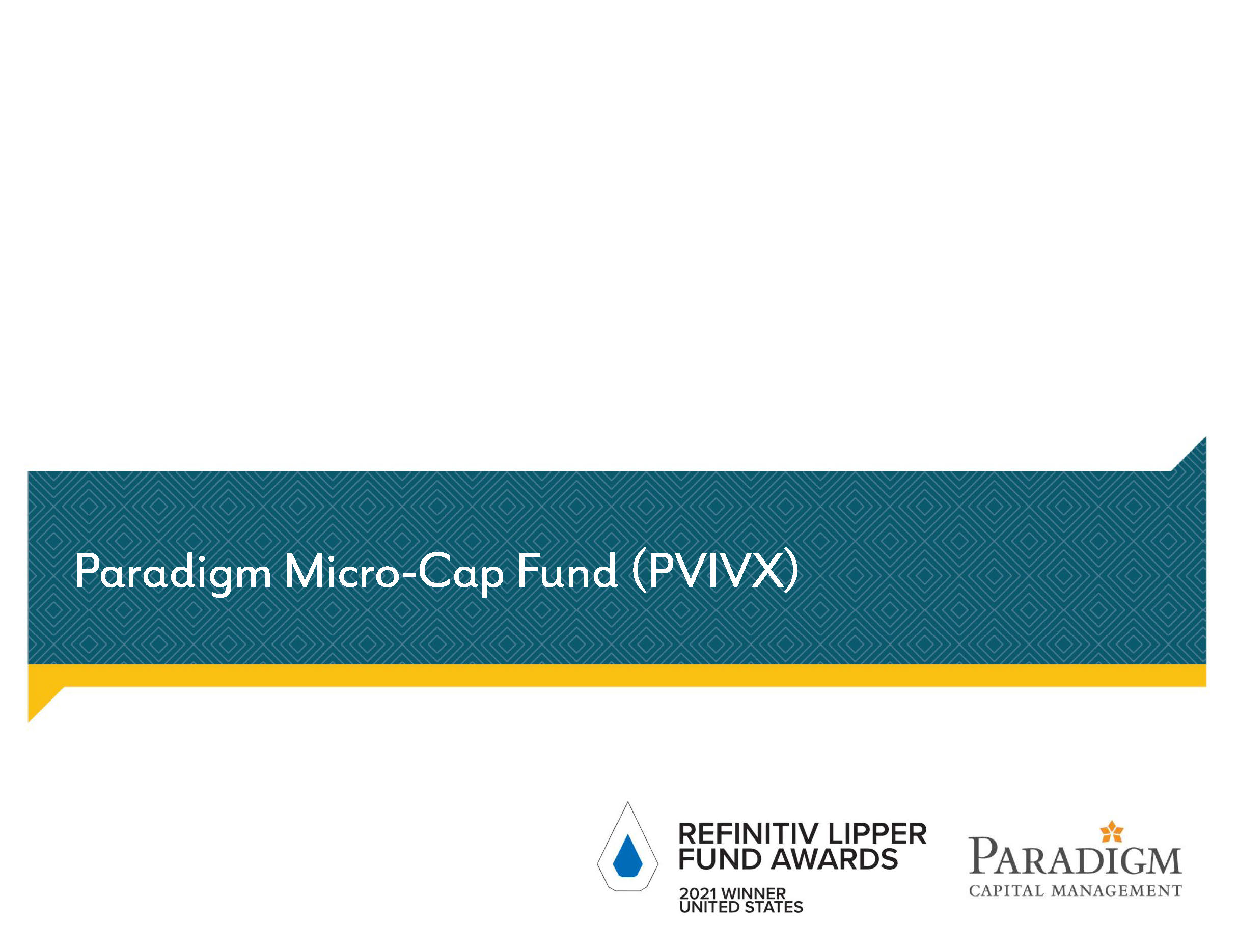 Paradigm Micro-Cap Fund (PVIVX)

REFINITIV LIPPER FUND AWARDS
2021 WINNER
UNITED STATES

PARADIGM
CAPITAL MANAGEMENT